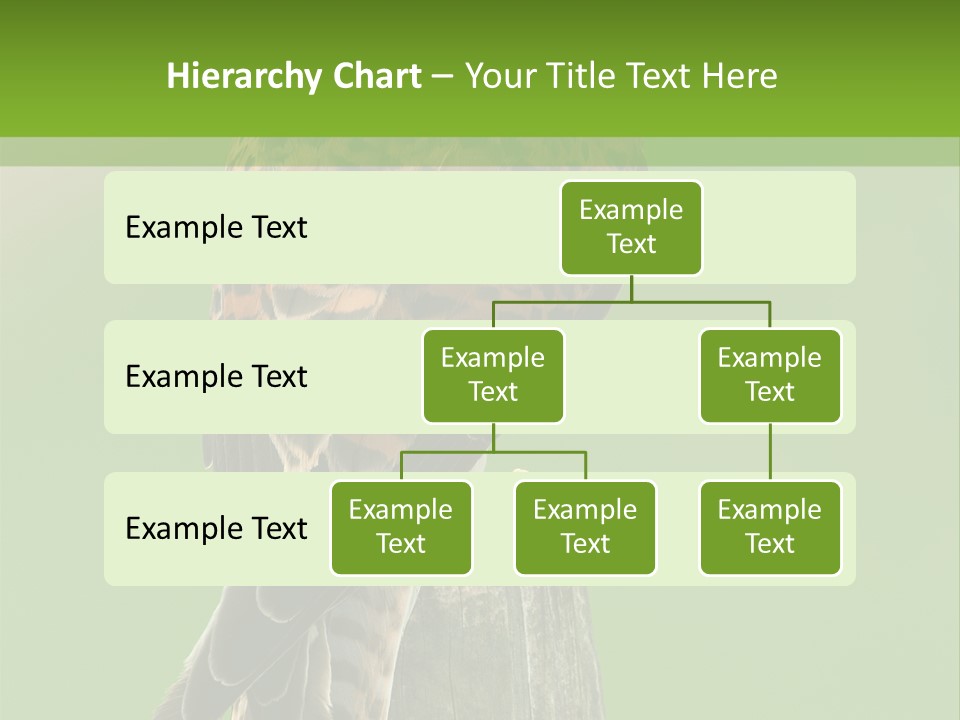 Hierarchy Chart – Your Title Text Here

Example Text

Example Text

Example Text

Example Text

Example Text

Example Text

Example Text

Example Text

Example Text